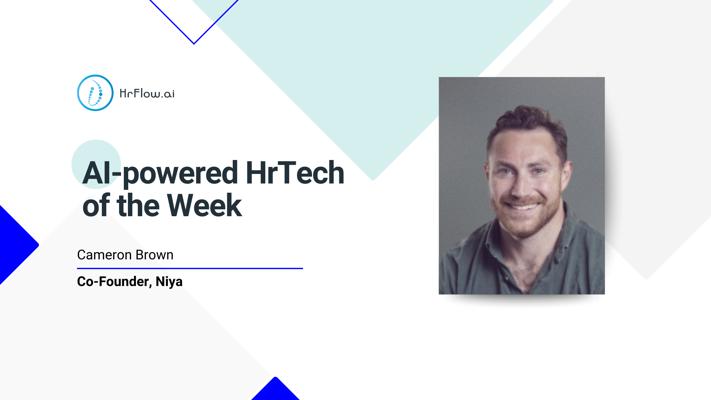 HrFlow.ai

AI-powered HrTech of the Week

Cameron Brown

Co-Founder, Niya